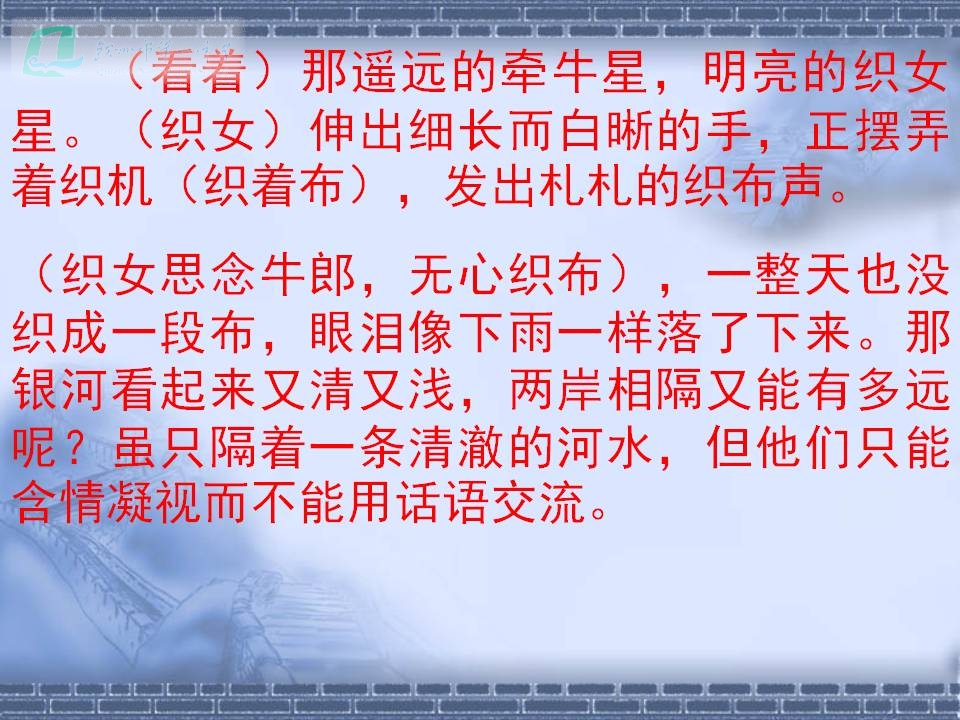 （看着）那遥远的牵牛星，明亮的织女星。（织女）伸出细长而白晰的手，正摆弄着织机（织着布），发出札札的织布声。

（织女思念牛郎，无心织布），一整天也没织成一段布，眼泪像下雨一样落了下来。那银河看起来又清又浅，两岸相隔又能有多远呢？虽只隔着一条清澈的河水，但他们只能含情凝视而不能用话语交流。